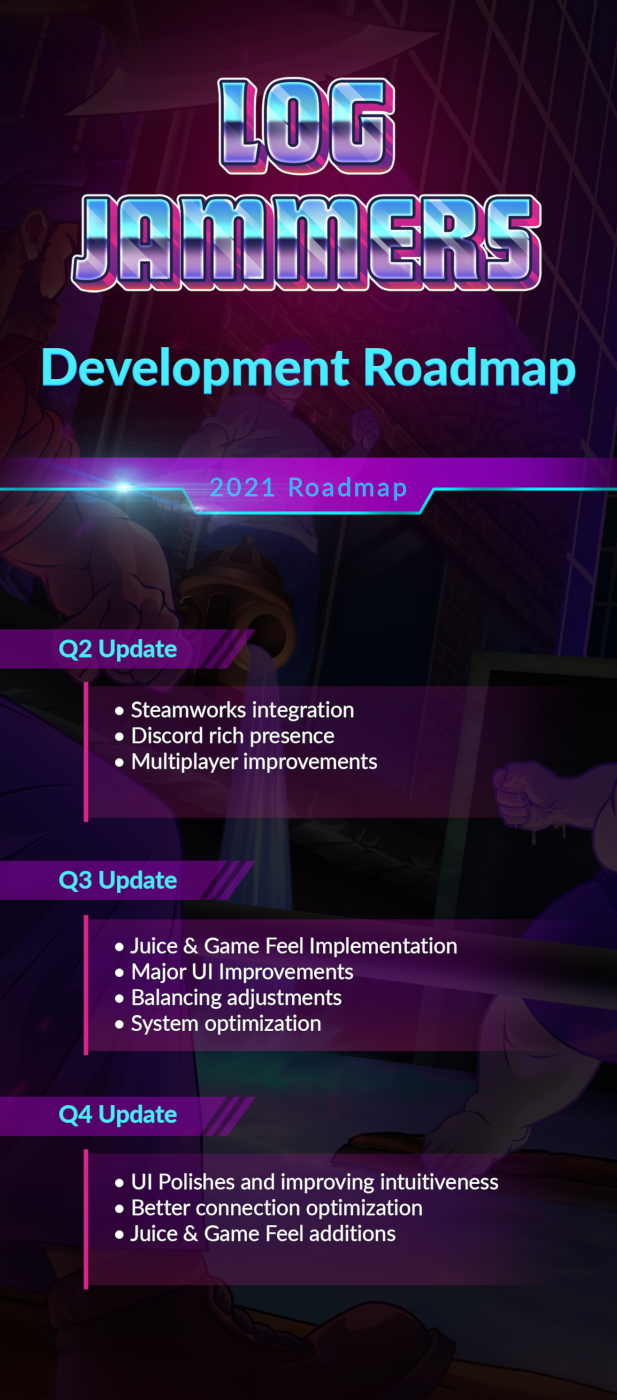 LOG JAMMERS

Development Roadmap

2021 Roadmap

Q2 Update

• Steamworks integration
• Discord rich presence
• Multiplayer improvements

Q3 Update

• Juice & Game Feel Implementation
• Major UI Improvements
• Balancing adjustments
• System optimization

Q4 Update

• UI Polishes and improving intuitiveness
• Better connection optimization
• Juice & Game Feel additions